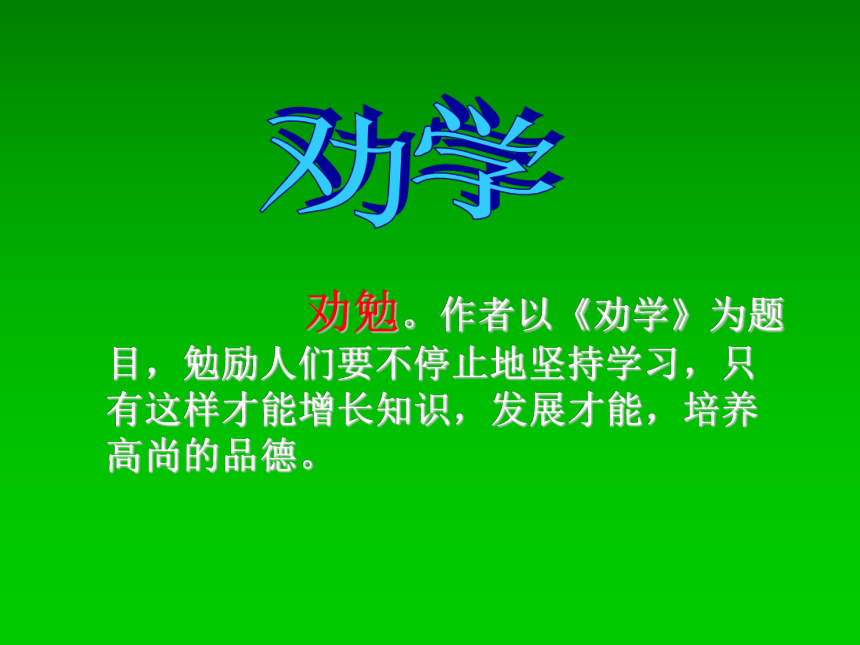 劝学

劝勉。作者以《劝学》为题目，勉励人们要不停止地坚持学习，只有这样才能增长知识，发展才能，培养高尚的品德。